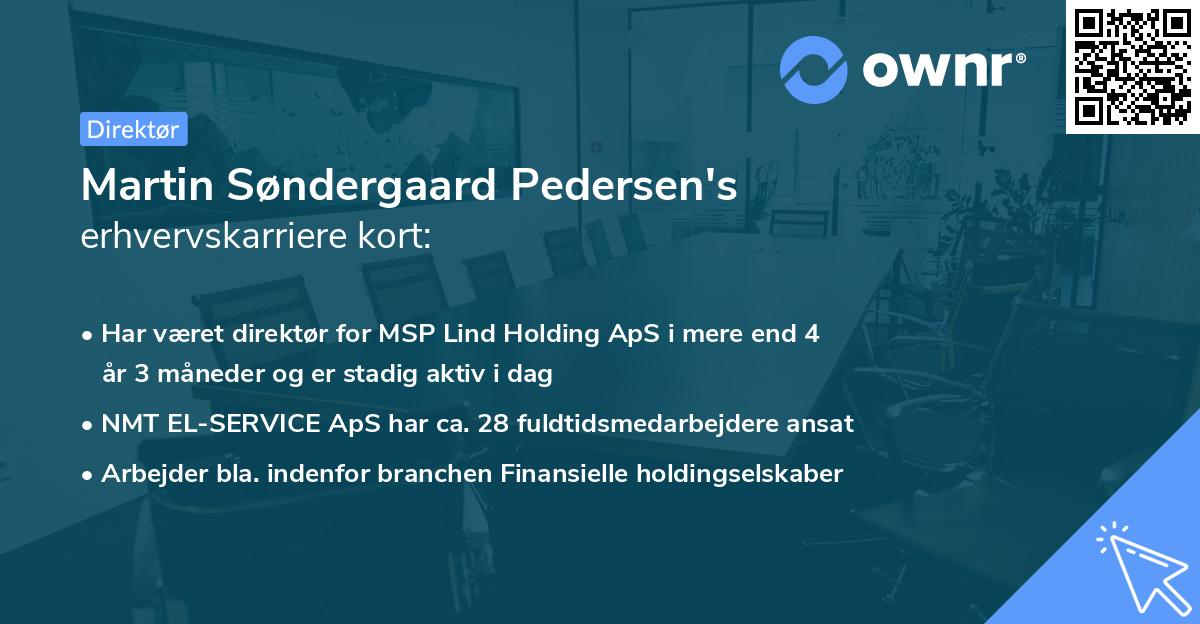 ownr®

Direktør

Martin Søndergaard Pedersen's
erhvervskarriere kort:

• Har været direktør for MSP Lind Holding ApS i mere end 4 år 3 måneder og er stadig aktiv i dag
• NMT EL-SERVICE ApS har ca. 28 fuldtidsmedarbejdere ansat
• Arbejder bla. indenfor branchen Finansielle holdingselskaber